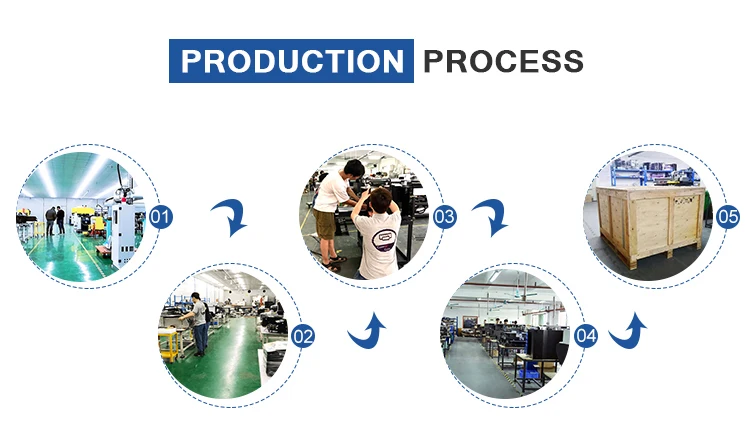 PRODUCTION PROCESS

01

02

03

04

05